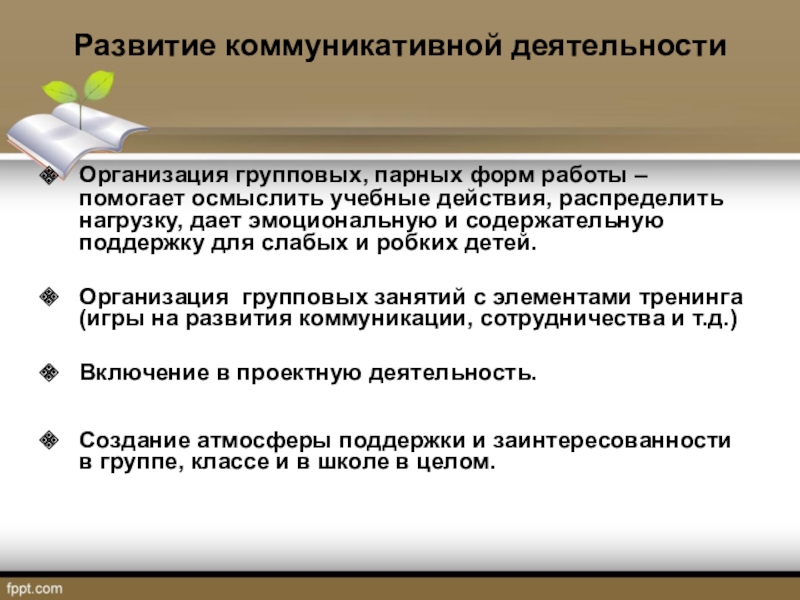 Развитие коммуникативной деятельности

Организация групповых, парных форм работы – помогает осмыслить учебные действия, распределить нагрузку, дает эмоциональную и содержательную поддержку для слабых и робких детей.

Организация групповых занятий с элементами тренинга (игры на развития коммуникации, сотрудничества и т.д.)

Включение в проектную деятельность.

Создание атмосферы поддержки и заинтересованности в группе, классе и в школе в целом.

fppt.com